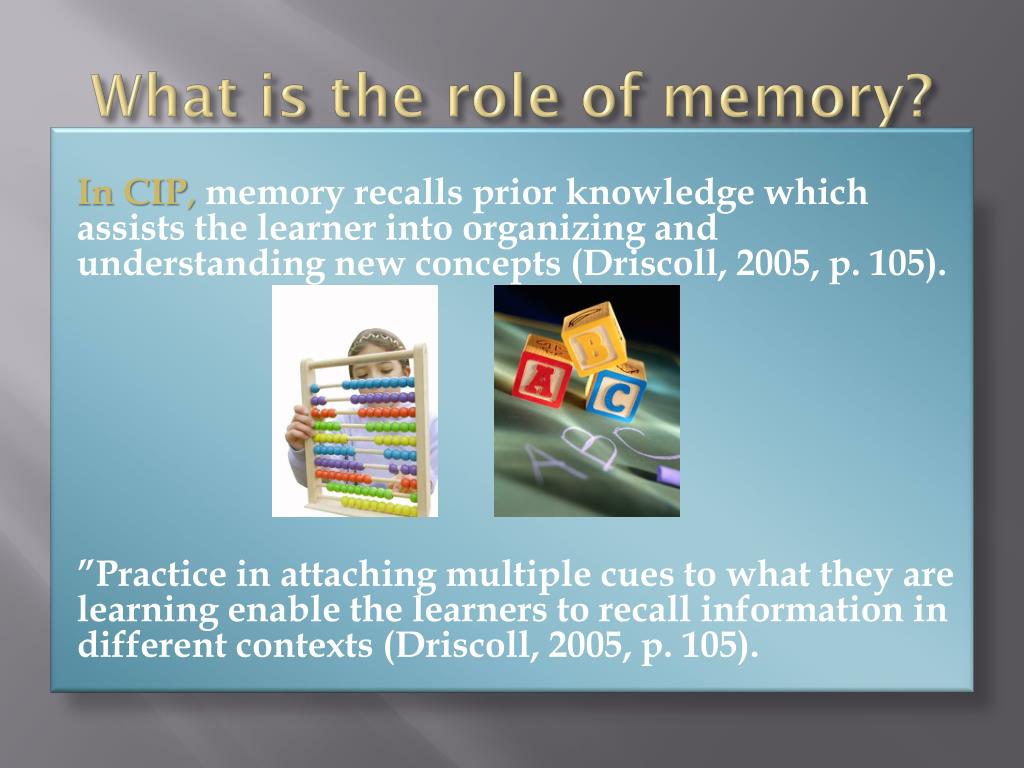 What is the role of memory?

In CIP, memory recalls prior knowledge which assists the learner into organizing and understanding new concepts (Driscoll, 2005, p. 105).

A B C

ABC

”Practice in attaching multiple cues to what they are learning enable the learners to recall information in different contexts (Driscoll, 2005, p. 105).